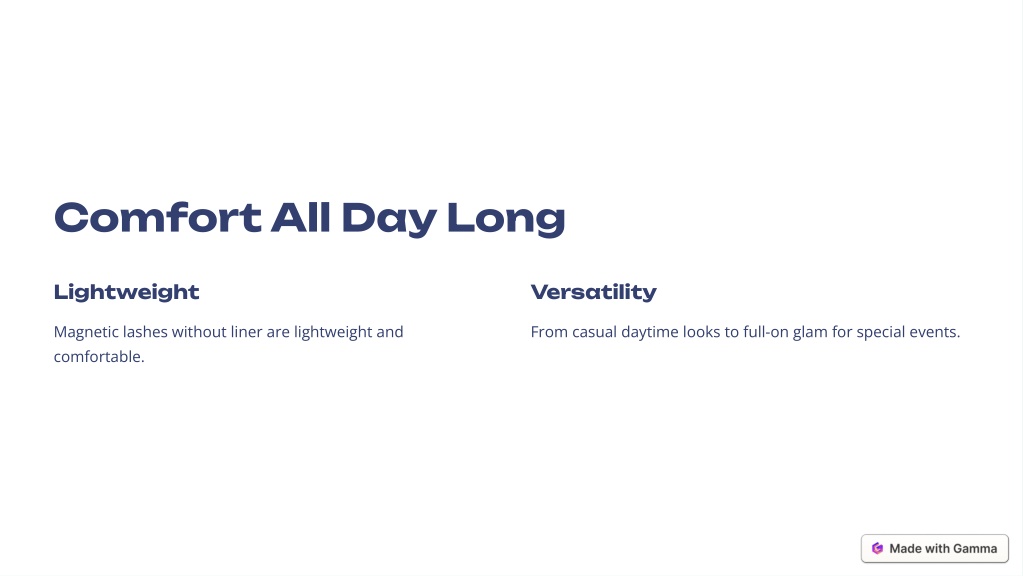 Comfort All Day Long

Lightweight

Magnetic lashes without liner are lightweight and comfortable.

Versatility

From casual daytime looks to full-on glam for special events.

Made with Gamma